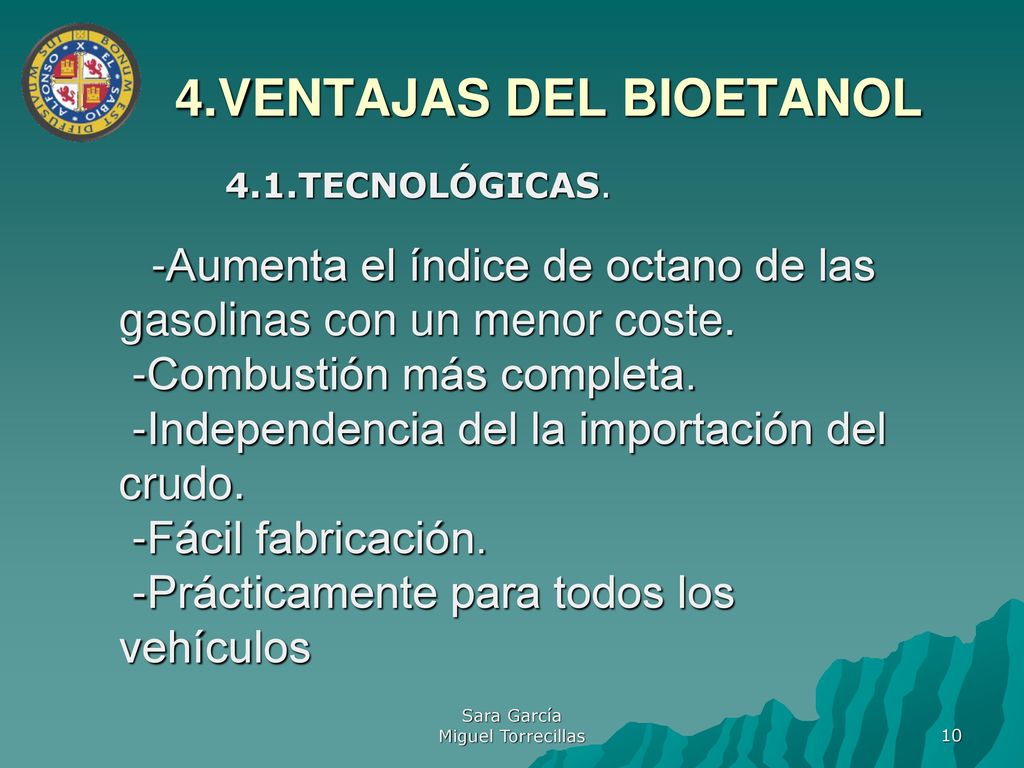 ALFONSO X EL SABIO BONUM EST DIFFUSIVUM SUI

4.VENTAJAS DEL BIOETANOL

4.1.TECNOLÓGICAS.

-Aumenta el índice de octano de las gasolinas con un menor coste.
-Combustión más completa.
-Independencia del la importación del crudo.
-Fácil fabricación.
-Prácticamente para todos los vehículos

Sara García
Miguel Torrecillas

10